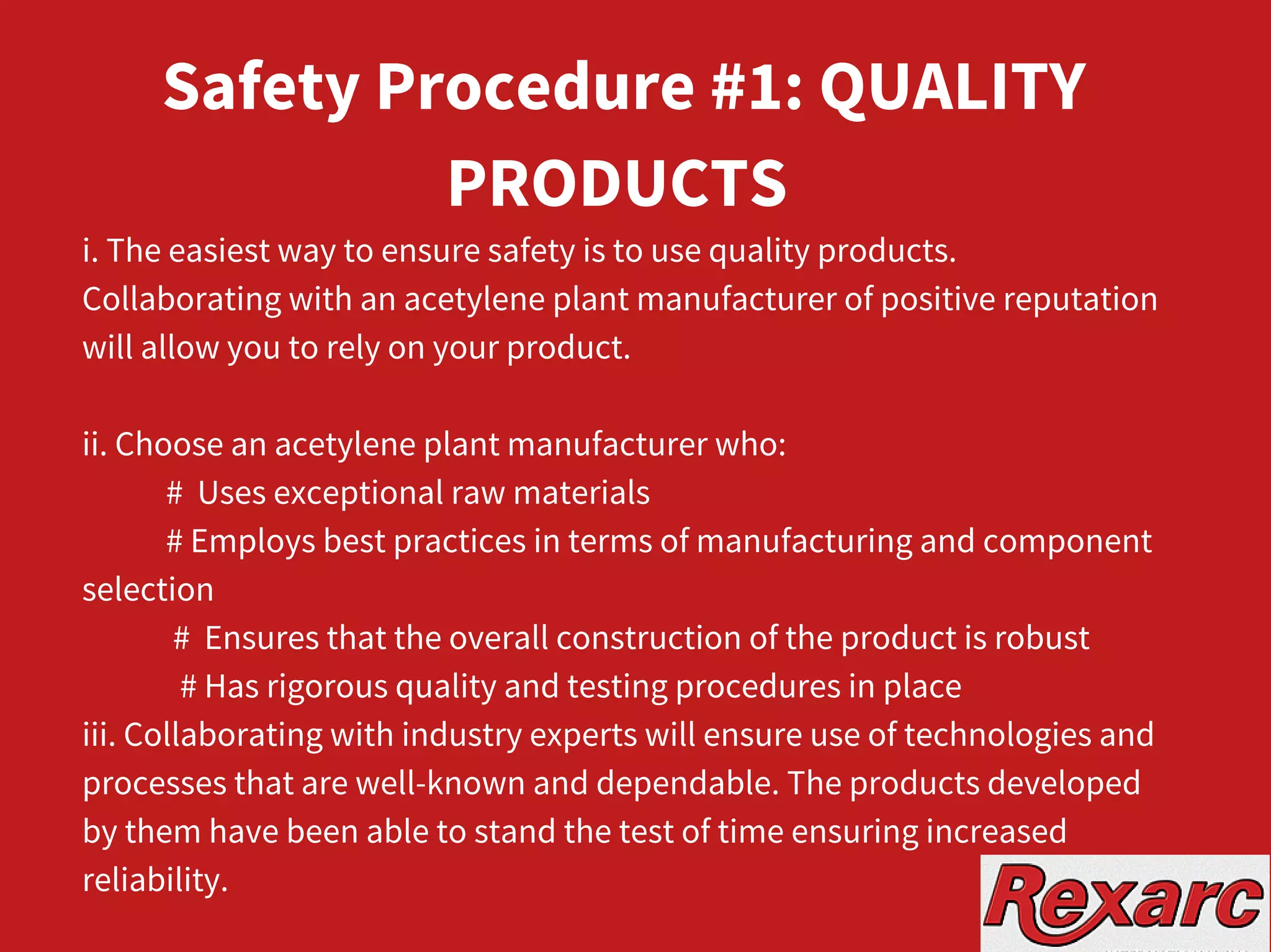 Safety Procedure #1: QUALITY PRODUCTS

i. The easiest way to ensure safety is to use quality products. Collaborating with an acetylene plant manufacturer of positive reputation will allow you to rely on your product.

ii. Choose an acetylene plant manufacturer who:

# Uses exceptional raw materials

# Employs best practices in terms of manufacturing and component selection

# Ensures that the overall construction of the product is robust

# Has rigorous quality and testing procedures in place

iii. Collaborating with industry experts will ensure use of technologies and processes that are well-known and dependable. The products developed by them have been able to stand the test of time ensuring increased reliability.

Rexarc